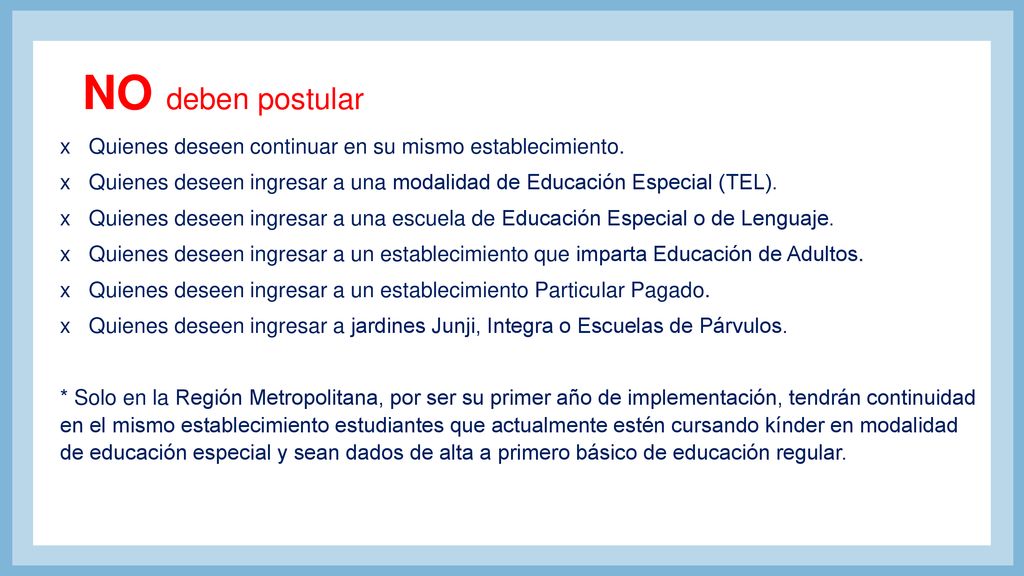 NO deben postular

x Quienes deseen continuar en su mismo establecimiento.

x Quienes deseen ingresar a una modalidad de Educación Especial (TEL).

x Quienes deseen ingresar a una escuela de Educación Especial o de Lenguaje.

x Quienes deseen ingresar a un establecimiento que imparta Educación de Adultos.

x Quienes deseen ingresar a un establecimiento Particular Pagado.

x Quienes deseen ingresar a jardines Junji, Integra o Escuelas de Párvulos.

* Solo en la Región Metropolitana, por ser su primer año de implementación, tendrán continuidad en el mismo establecimiento estudiantes que actualmente estén cursando kínder en modalidad de educación especial y sean dados de alta a primero básico de educación regular.